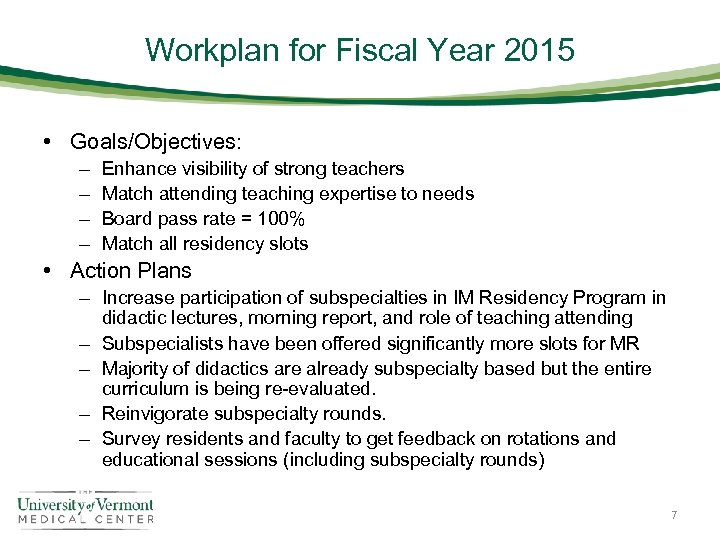 Workplan for Fiscal Year 2015

• Goals/Objectives:
– Enhance visibility of strong teachers
– Match attending teaching expertise to needs
– Board pass rate = 100%
– Match all residency slots

• Action Plans
– Increase participation of subspecialties in IM Residency Program in didactic lectures, morning report, and role of teaching attending
– Subspecialists have been offered significantly more slots for MR
– Majority of didactics are already subspecialty based but the entire curriculum is being re-evaluated.
– Reinvigorate subspecialty rounds.
– Survey residents and faculty to get feedback on rotations and educational sessions (including subspecialty rounds)

THE
University of Vermont
MEDICAL CENTER

7